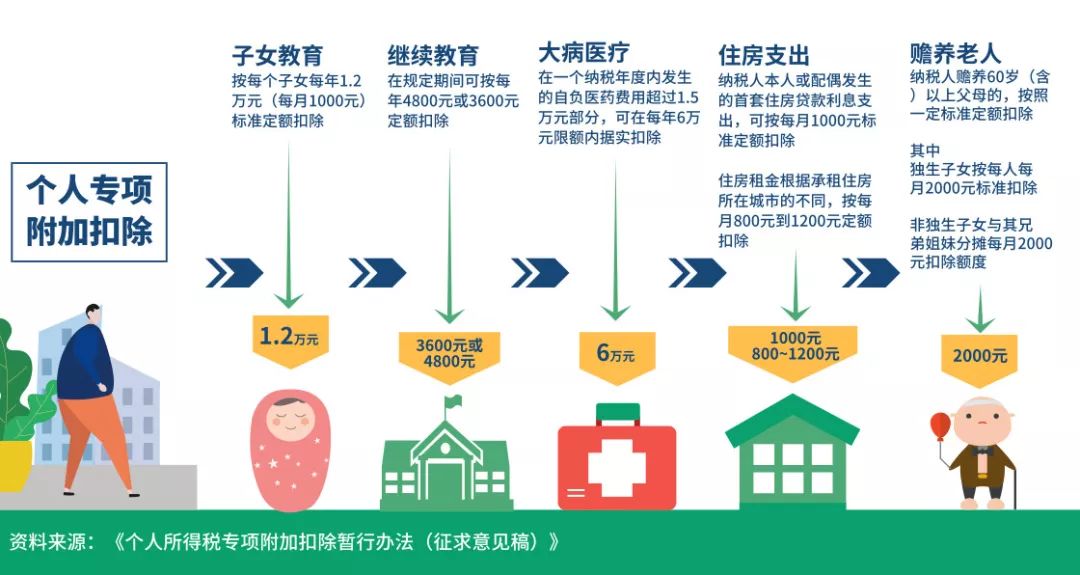 个人专项附加扣除

子女教育
按每个子女每年1.2万元（每月1000元）标准定额扣除

1.2万元

继续教育
在规定期间可按每年4800元或3600元定额扣除

3600元或4800元

大病医疗
在一个纳税年度内发生的自负医药费用超过1.5万元部分，可在每年6万元限额内据实扣除

6万元

住房支出
纳税人本人或配偶发生的首套住房贷款利息支出，可按每月1000元标准定额扣除

住房租金根据承租住房所在城市的不同，按每月800元到1200元定额扣除

1000元
800~1200元

赡养老人
纳税人赡养60岁（含）以上父母的，按照一定标准定额扣除

其中
独生子女按每人每月2000元标准扣除

非独生子女与其兄弟姐妹分摊每月2000元扣除额度

2000元

资料来源：《个人所得税专项附加扣除暂行办法（征求意见稿）》